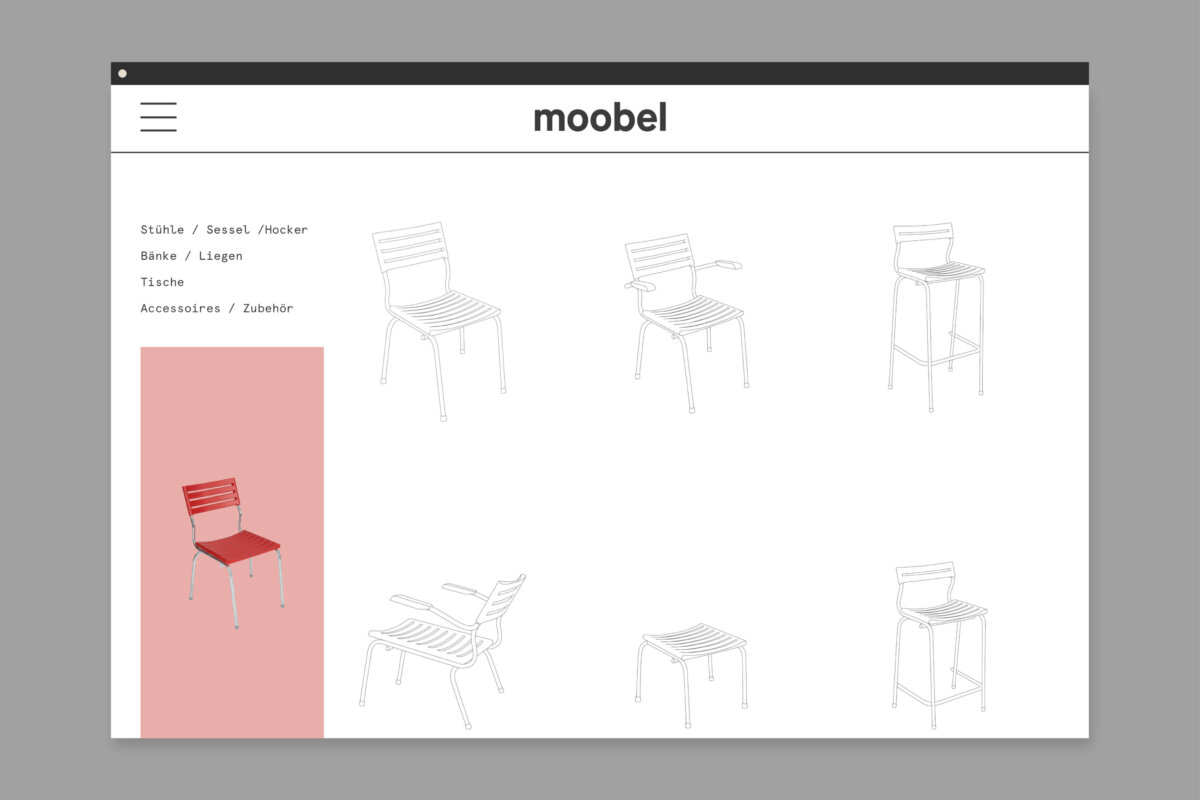 moobel

Stühle / Sessel /Hocker
Bänke / Liegen
Tische
Accessoires / Zubehör